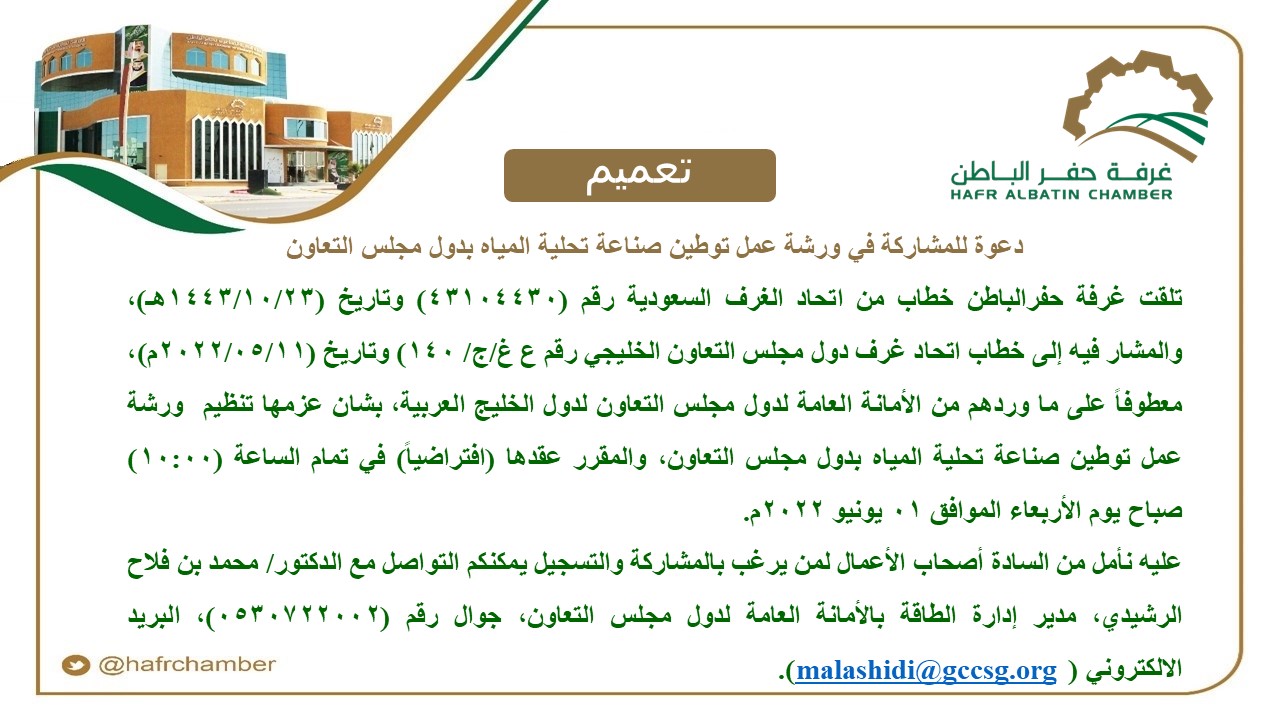 غرفة حفر الباطن
HAFR ALBATIN CHAMBER

تعميم

دعوة للمشاركة في ورشة عمل توطين صناعة تحلية المياه بدول مجلس التعاون

تلقت غرفة حفرالباطن خطاب من اتحاد الغرف السعودية رقم (٤٣١٠٤٤٣٠) وتاريخ (١٤٤٣/١٠/٢٣هـ)، والمشار فيه إلى خطاب اتحاد غرف دول مجلس التعاون الخليجي رقم ع غ/ج/ ١٤٠) وتاريخ (٢٠٢٢/٠٥/١١م)، معطوفاً على ما وردهم من الأمانة العامة لدول مجلس التعاون لدول الخليج العربية، بشان عزمها تنظيم ورشة عمل توطين صناعة تحلية المياه بدول مجلس التعاون، والمقرر عقدها (افتراضياً) في تمام الساعة (١٠:٠٠) صباح يوم الأربعاء الموافق ٠١ يونيو ٢٠٢٢م.

عليه نأمل من السادة أصحاب الأعمال لمن يرغب بالمشاركة والتسجيل يمكنكم التواصل مع الدكتور/ محمد بن فلاح الرشيدي، مدير إدارة الطاقة بالأمانة العامة لدول مجلس التعاون، جوال رقم (٠٥٣٠٧٢٢٠٠٢)، البريد الالكتروني ( malashidi@gccsg.org).

@hafrchamber